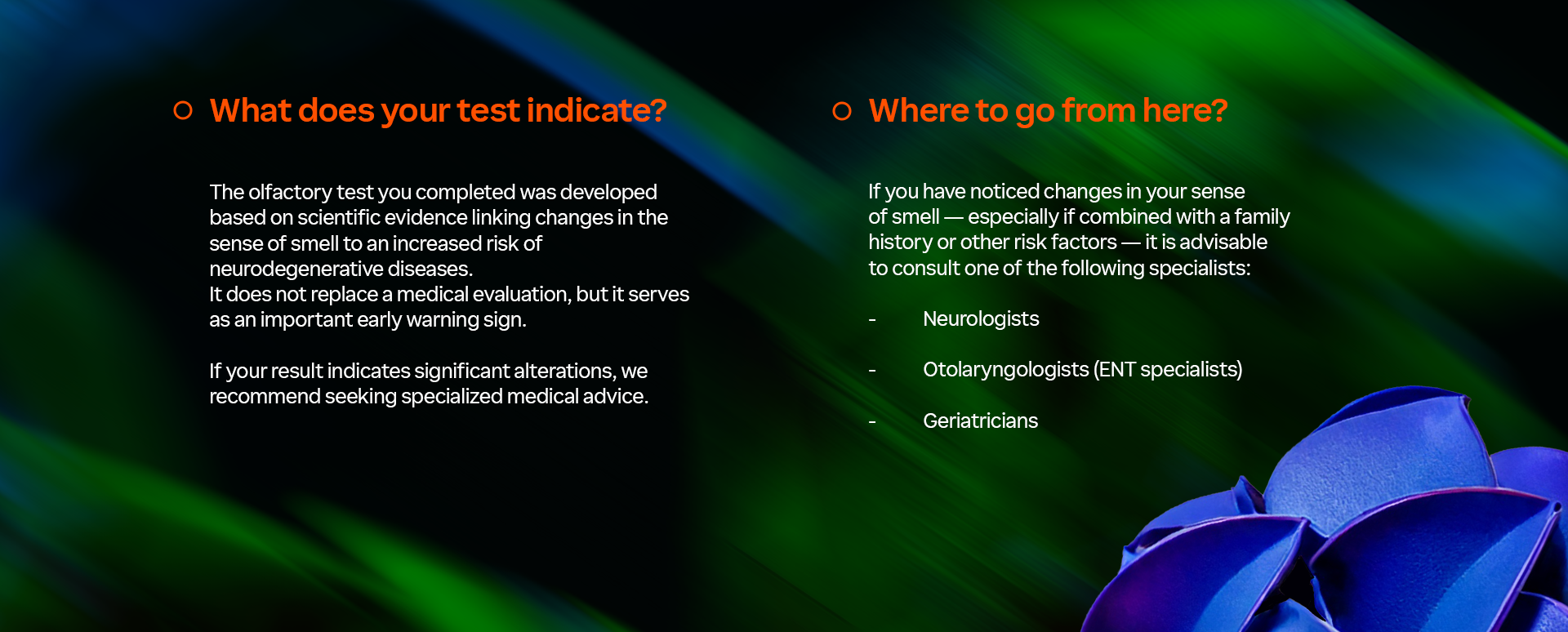 What does your test indicate?

The olfactory test you completed was developed based on scientific evidence linking changes in the sense of smell to an increased risk of neurodegenerative diseases.
It does not replace a medical evaluation, but it serves as an important early warning sign.

If your result indicates significant alterations, we recommend seeking specialized medical advice.

Where to go from here?

If you have noticed changes in your sense of smell — especially if combined with a family history or other risk factors — it is advisable to consult one of the following specialists:

- Neurologists

- Otolaryngologists (ENT specialists)

- Geriatricians